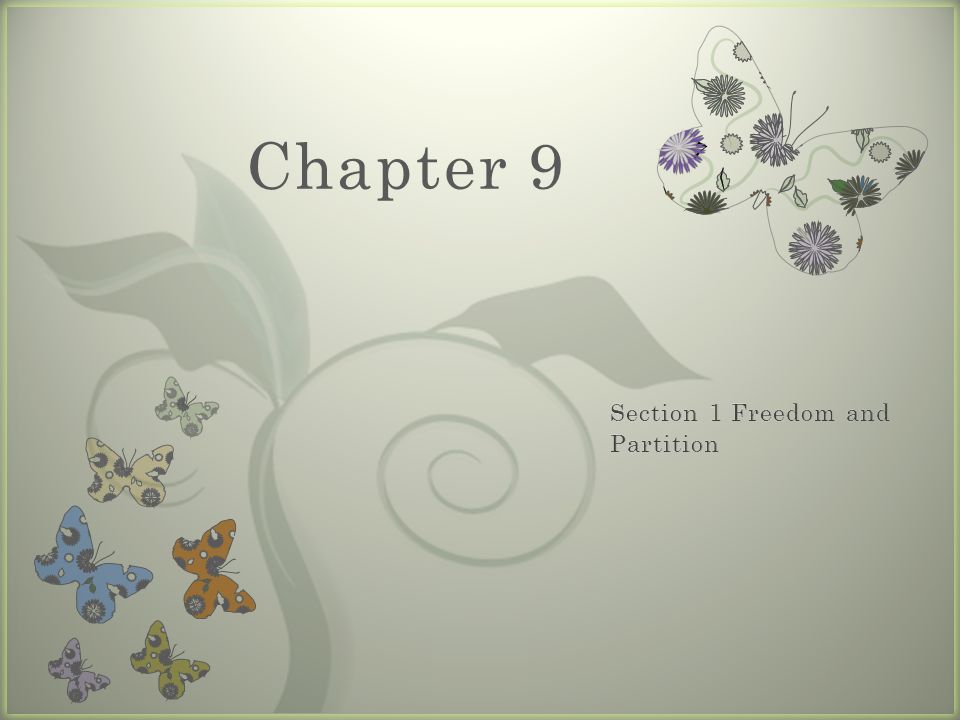 Chapter 9

Section 1 Freedom and Partition